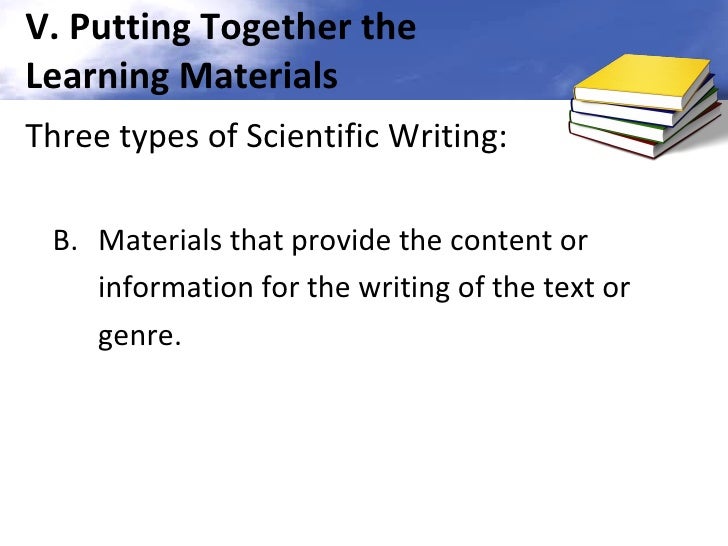 V. Putting Together the Learning Materials

Three types of Scientific Writing:

B. Materials that provide the content or information for the writing of the text or genre.